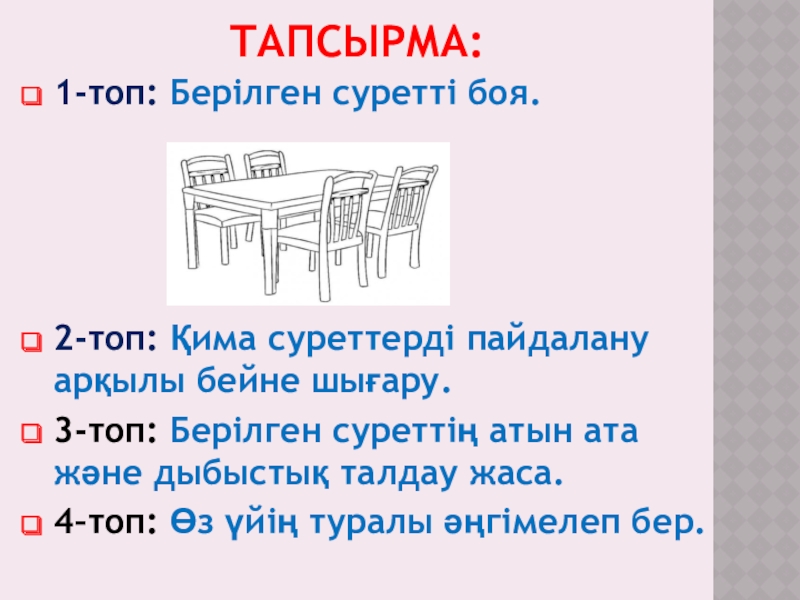 ТАПСЫРМА:

1-топ: Берілген суретті боя.

2-топ: Қима суреттерді пайдалану арқылы бейне шығару.

3-топ: Берілген суреттің атын ата және дыбыстық талдау жаса.

4-топ: Өз үйің туралы әңгімелеп бер.